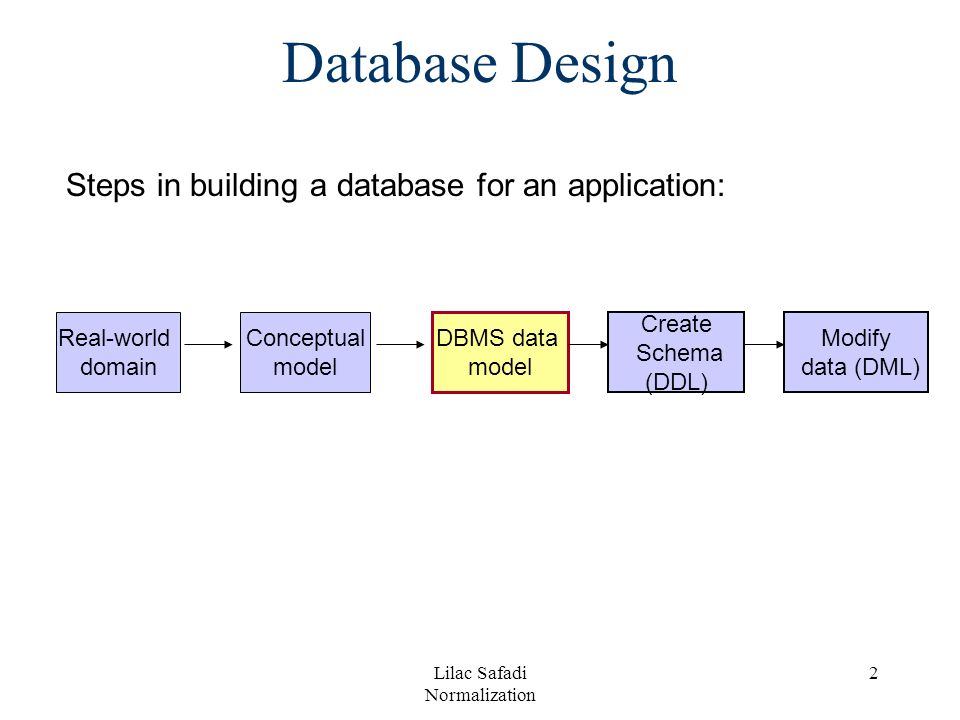 Database Design

Steps in building a database for an application:

Real-world domain

Conceptual model

DBMS data model

Create Schema (DDL)

Modify data (DML)

Lilac Safadi
Normalization

2